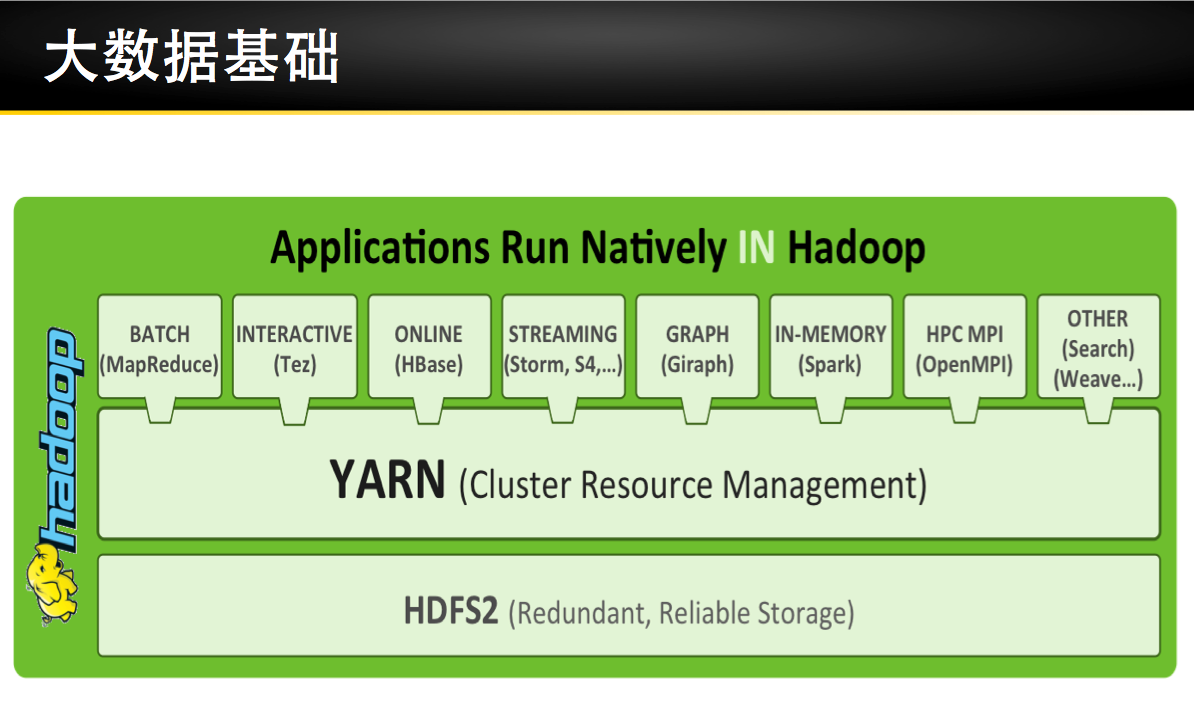 大数据基础

Applications Run Natively IN Hadoop

hadoop

BATCH (MapReduce)

INTERACTIVE (Tez)

ONLINE (HBase)

STREAMING (Storm, S4,...)

GRAPH (Giraph)

IN-MEMORY (Spark)

HPC MPI (OpenMPI)

OTHER (Search) (Weave...)

YARN (Cluster Resource Management)

HDFS2 (Redundant, Reliable Storage)